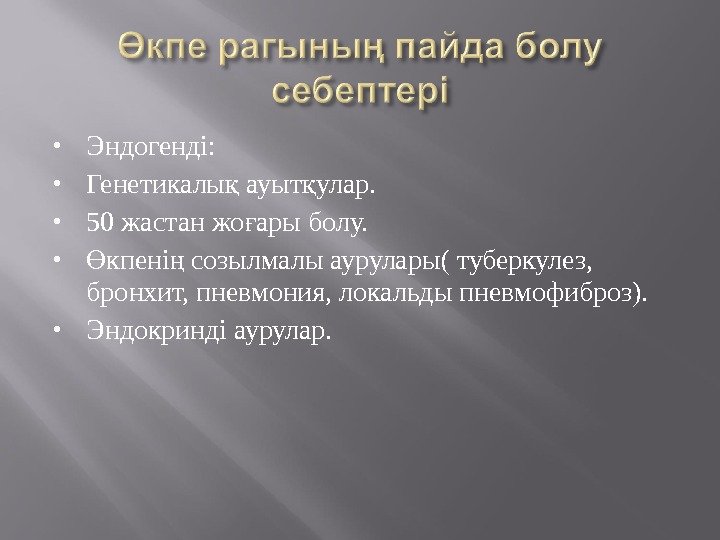 Өкпе рагының пайда болу себептері

• Эндогенді:
• Генетикалық ауытқулар.
• 50 жастан жоғары болу.
• Өкпенің созылмалы аурулары( туберкулез, бронхит, пневмония, локальды пневмофиброз).
• Эндокринді аурулар.